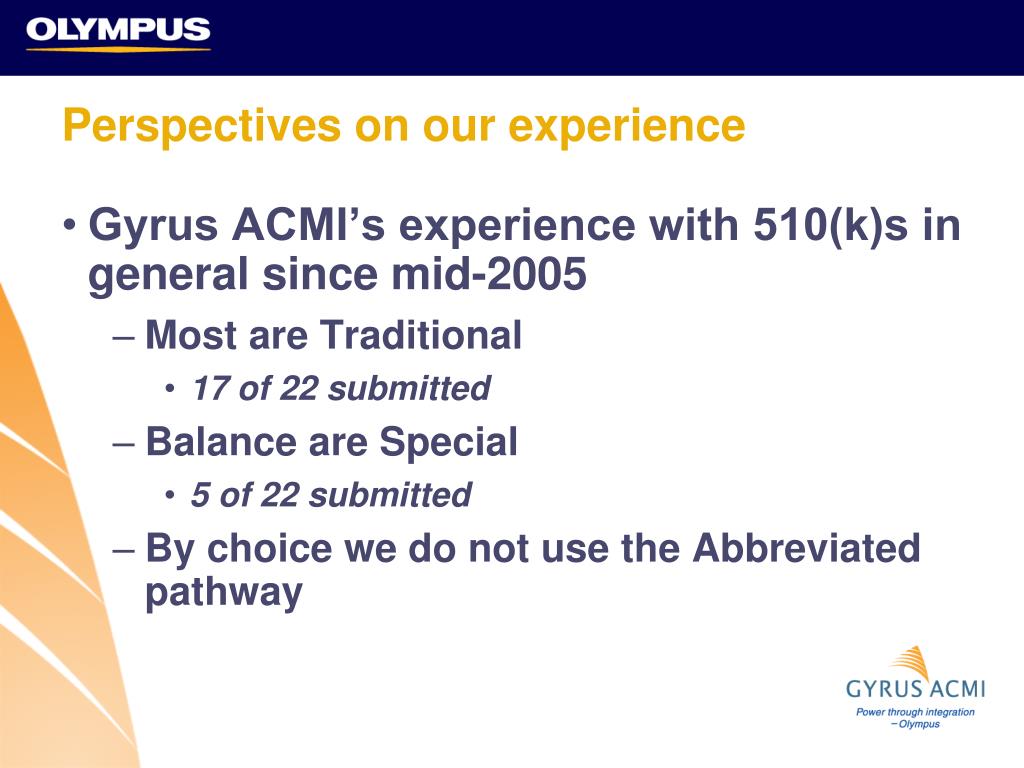 OLYMPUS

Perspectives on our experience

• Gyrus ACMI's experience with 510(k)s in general since mid-2005

– Most are Traditional

• 17 of 22 submitted

– Balance are Special

• 5 of 22 submitted

– By choice we do not use the Abbreviated pathway

GYRUS ACMI
Power through integration
– Olympus